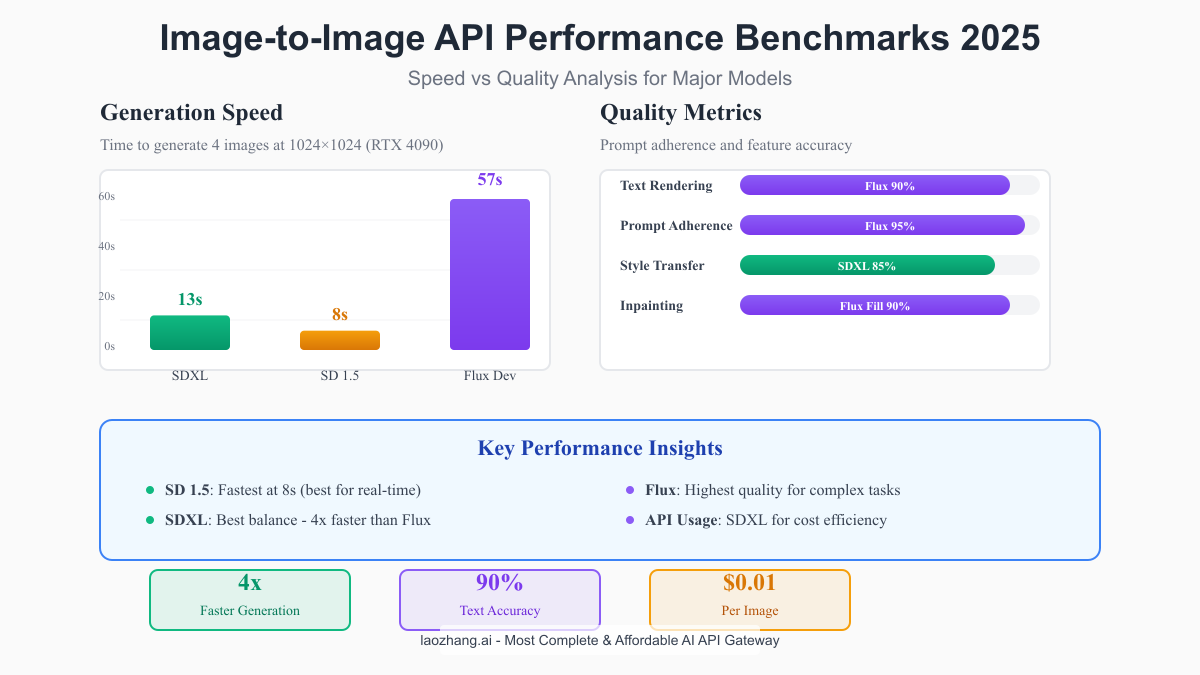 Image-to-Image API Performance Benchmarks 2025

Speed vs Quality Analysis for Major Models

Generation Speed

Time to generate 4 images at 1024×1024 (RTX 4090)

60s
40s
20s
0s

13s
8s
57s

SDXL
SD 1.5
Flux Dev

Quality Metrics

Prompt adherence and feature accuracy

Text Rendering Flux 90%
Prompt Adherence Flux 95%
Style Transfer SDXL 85%
Inpainting Flux Fill 90%

Key Performance Insights

SD 1.5: Fastest at 8s (best for real-time)

SDXL: Best balance - 4x faster than Flux

Flux: Highest quality for complex tasks

API Usage: SDXL for cost efficiency

4x
Faster Generation

90%
Text Accuracy

$0.01
Per Image

laozhang.ai - Most Complete & Affordable AI API Gateway